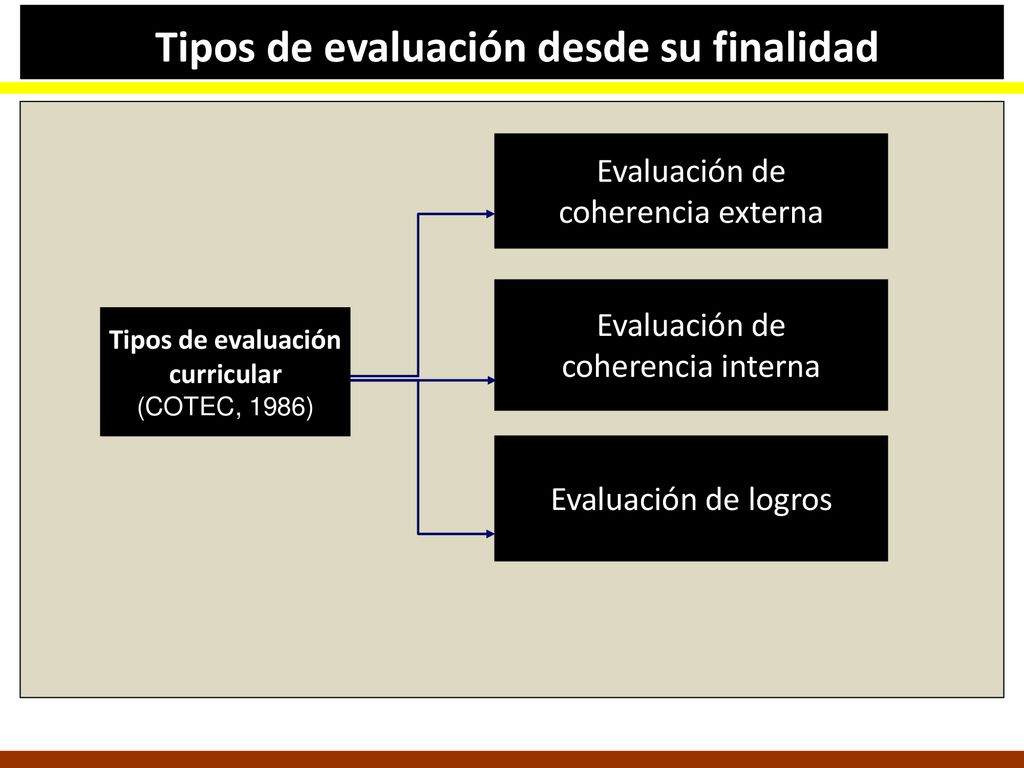 Tipos de evaluación desde su finalidad

Tipos de evaluación curricular
(COTEC, 1986)

Evaluación de coherencia externa

Evaluación de coherencia interna

Evaluación de logros